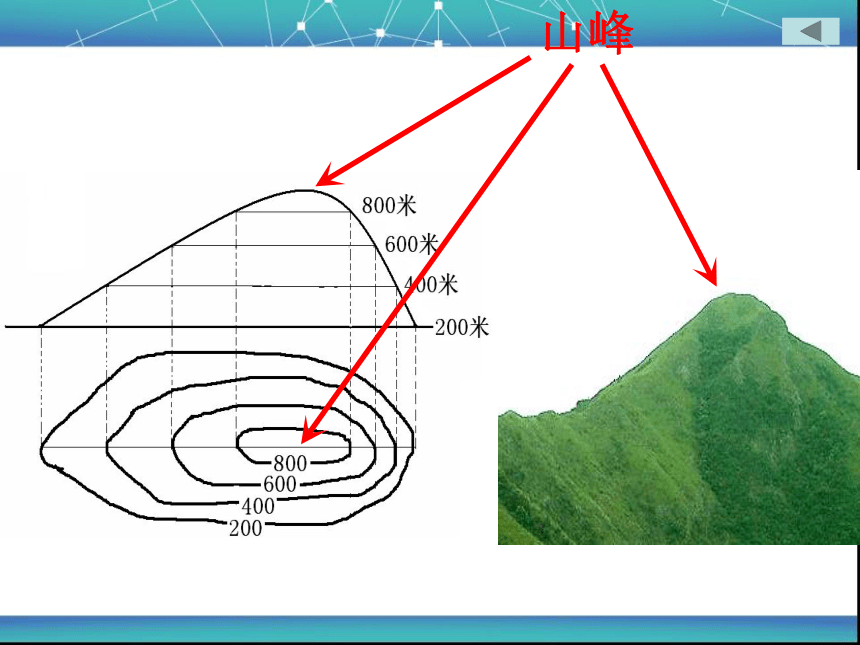 山峰

800米
600米
400米
200米

800
600
400
200